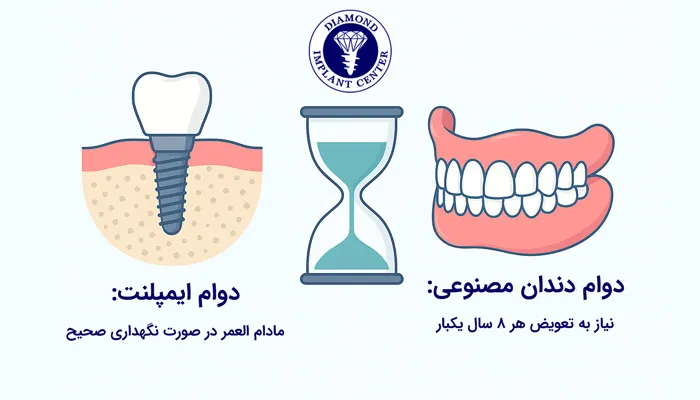 DIAMOND
IMPLANT CENTER

دوام دندان مصنوعی:
نیاز به تعویض هر ۸ سال یکبار

دوام ایمپلنت:
مادام العمر در صورت نگهداری صحیح